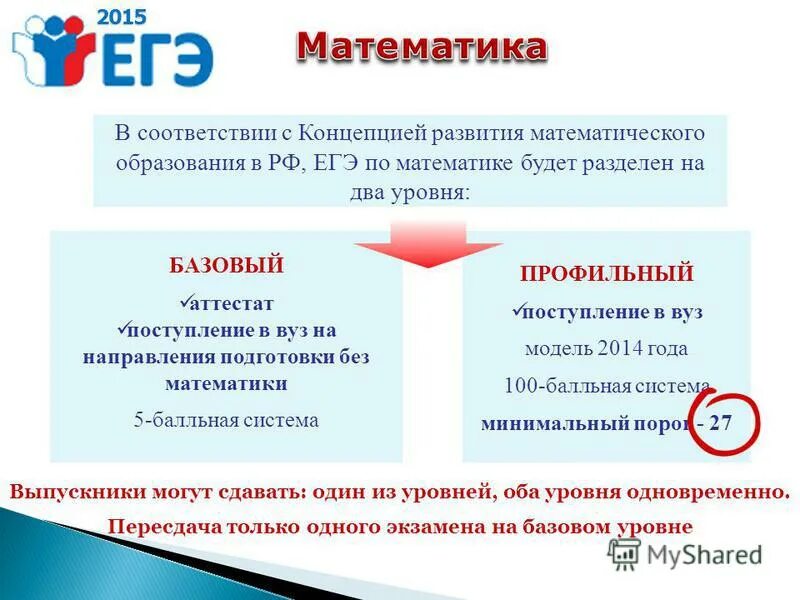 2015
ЕГЭ

Математика

В соответствии с Концепцией развития математического образования в РФ, ЕГЭ по математике будет разделен на два уровня:

БАЗОВЫЙ
✓аттестат
✓поступление в вуз на направления подготовки без математики
5-балльная система

ПРОФИЛЬНЫЙ
✓поступление в вуз
модель 2014 года
100-балльная система
минимальный порог - 27

Выпускники могут сдавать: один из уровней, оба уровня одновременно.
Пересдача только одного экзамена на базовом уровне

MyShared